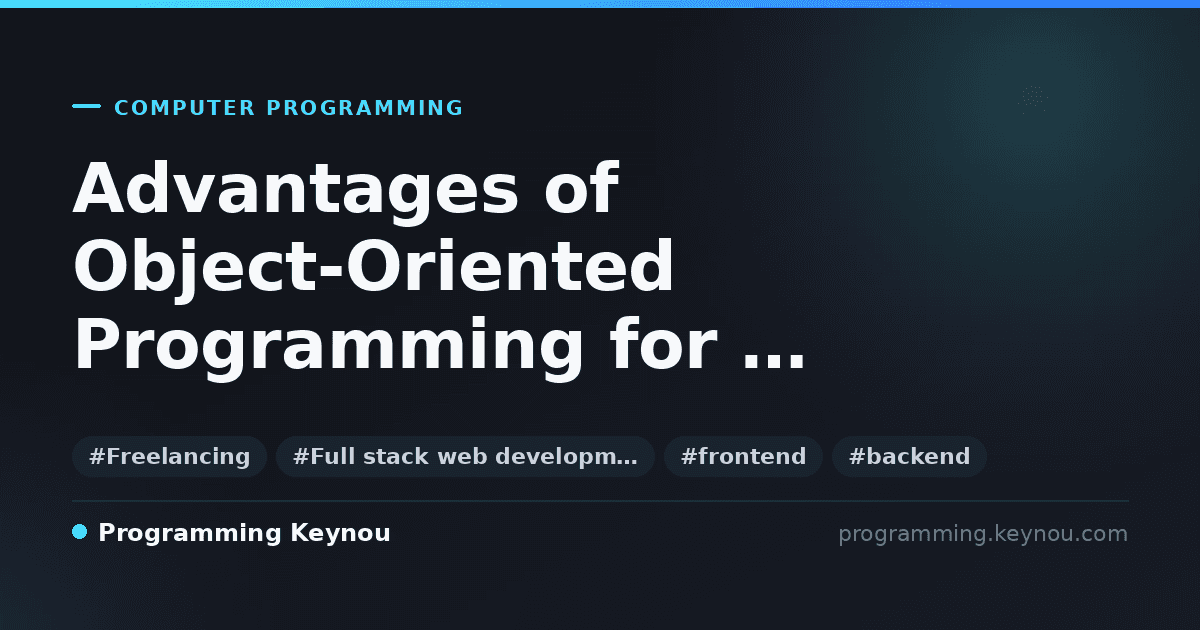 COMPUTER PROGRAMMING

Advantages of Object-Oriented Programming for ...

#Freelancing #Full stack web developm... #frontend #backend

Programming Keynou

programming.keynou.com